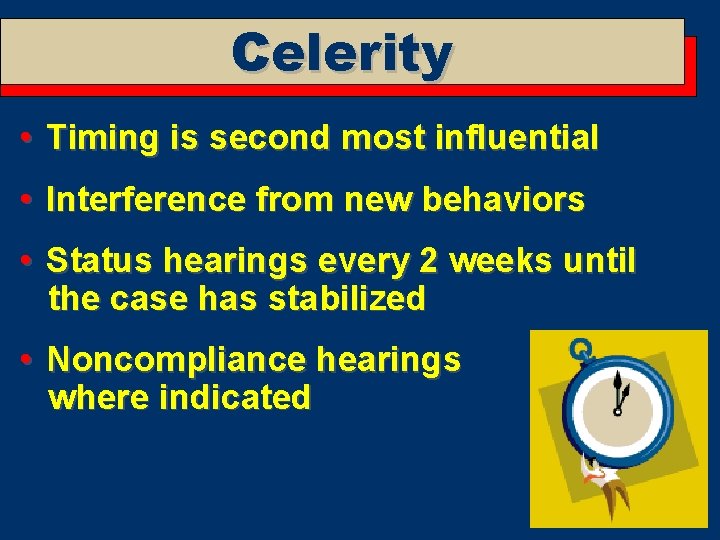 Celerity

• Timing is second most influential

• Interference from new behaviors

• Status hearings every 2 weeks until the case has stabilized

• Noncompliance hearings where indicated